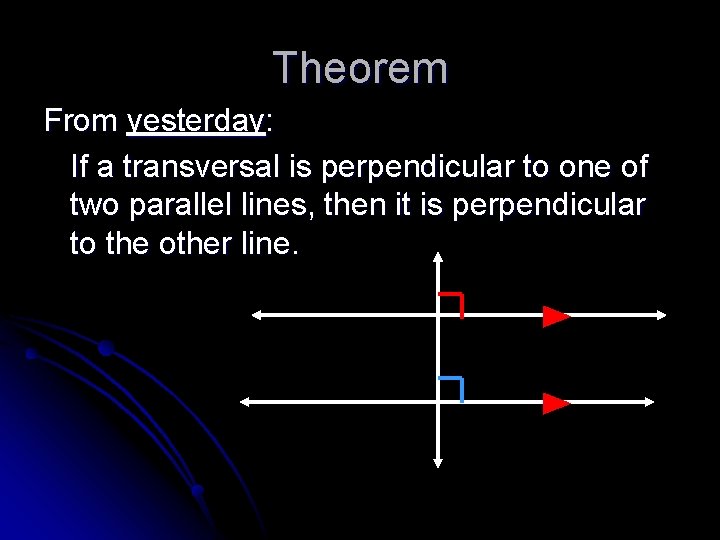 Theorem

From yesterday:

If a transversal is perpendicular to one of two parallel lines, then it is perpendicular to the other line.